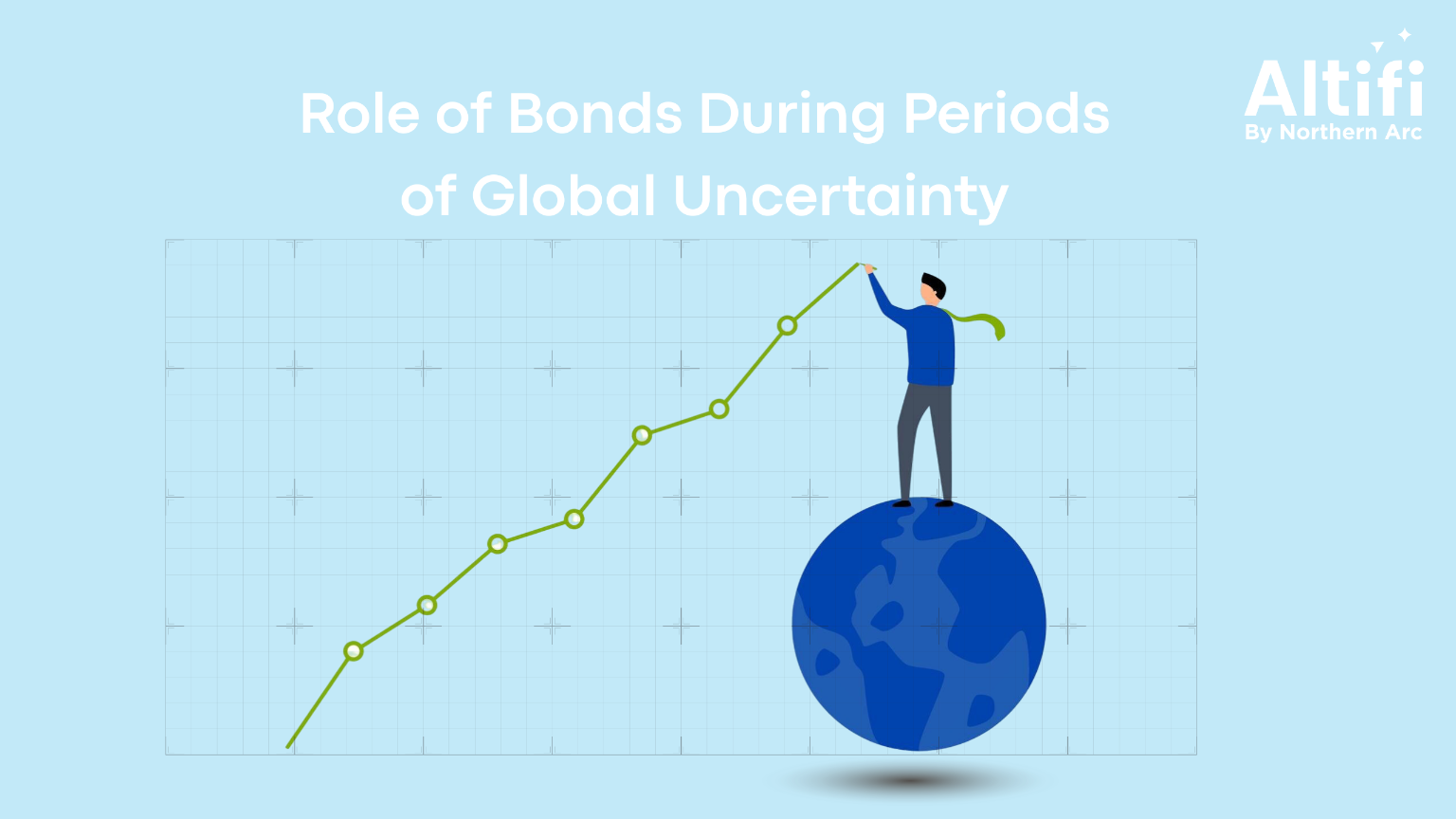 Role of Bonds During Periods of Global Uncertainty

Altifi
By Northern Arc